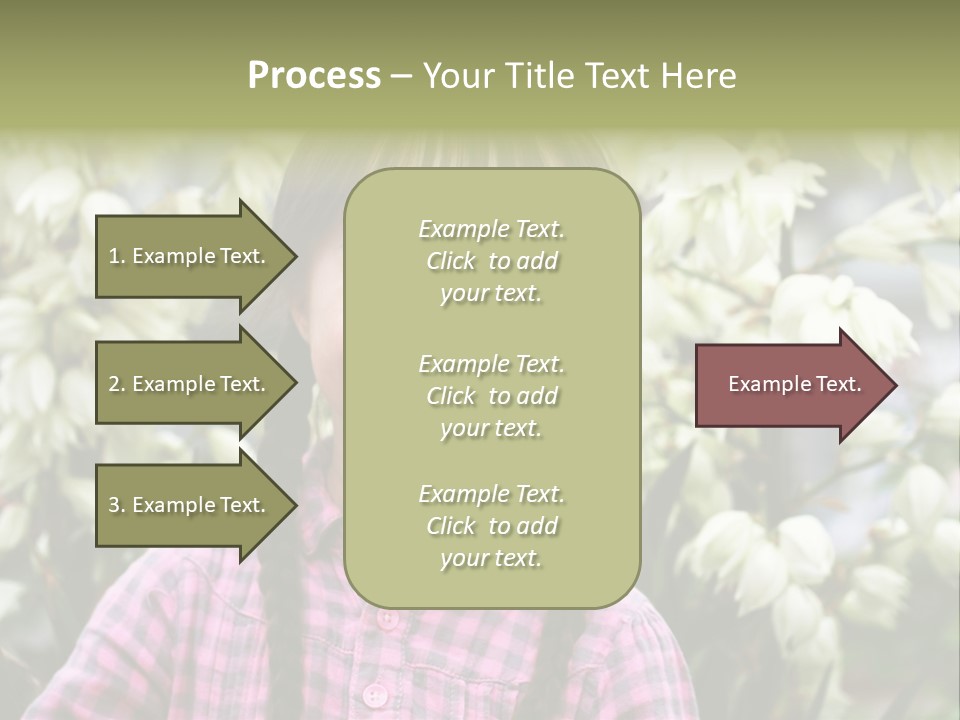 Process – Your Title Text Here

1. Example Text.

2. Example Text.

3. Example Text.

Example Text. Click to add your text.

Example Text. Click to add your text.

Example Text. Click to add your text.

Example Text.